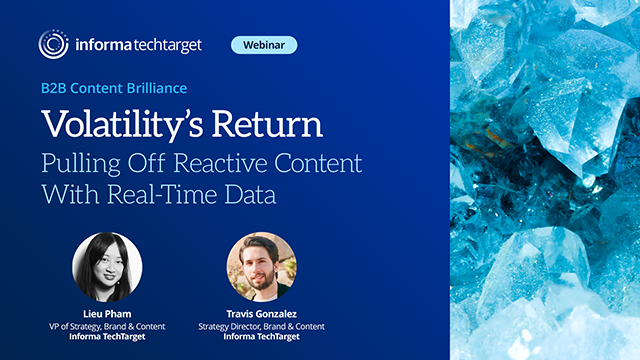 informa techtarget

Webinar

B2B Content Brilliance

Volatility's Return

Pulling Off Reactive Content With Real-Time Data

Lieu Pham
VP of Strategy, Brand & Content
Informa TechTarget

Travis Gonzalez
Strategy Director, Brand & Content
Informa TechTarget